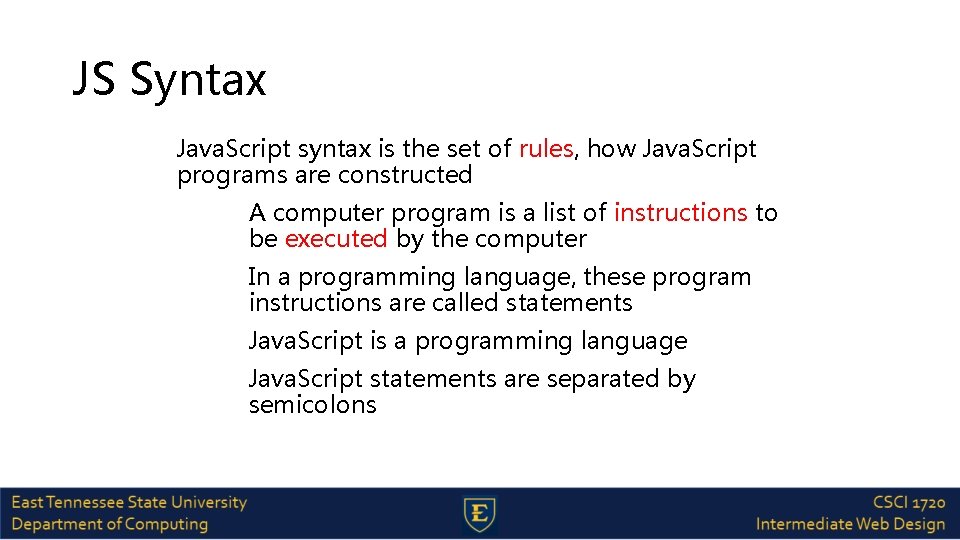 JS Syntax

JavaScript syntax is the set of rules, how JavaScript programs are constructed

A computer program is a list of instructions to be executed by the computer

In a programming language, these program instructions are called statements

JavaScript is a programming language

JavaScript statements are separated by semicolons

East Tennessee State University
Department of Computing

E

CSCI 1720
Intermediate Web Design